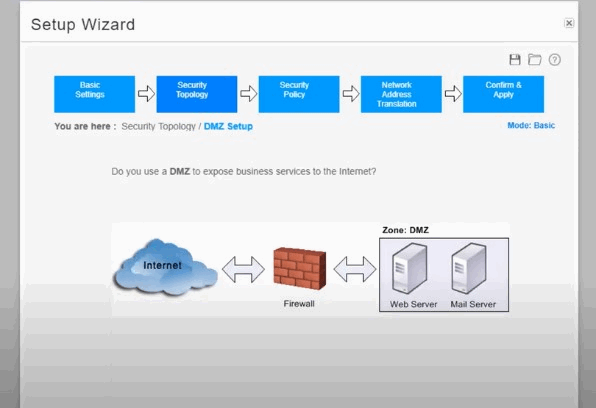 Setup Wizard

Basic Settings

Security Topology

Security Policy

Network Address Translation

Confirm & Apply

You are here : Security Topology / DMZ Setup

Mode: Basic

Do you use a DMZ to expose business services to the Internet?

Internet

Firewall

Zone: DMZ

Web Server

Mail Server